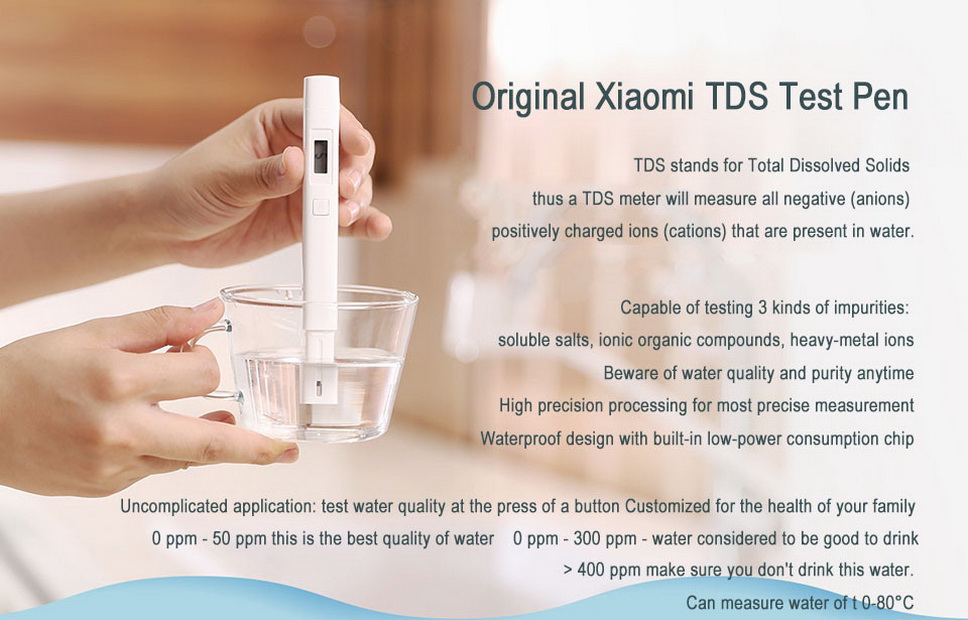 Original Xiaomi TDS Test Pen

TDS stands for Total Dissolved Solids thus a TDS meter will measure all negative (anions) positively charged ions (cations) that are present in water.

Capable of testing 3 kinds of impurities: soluble salts, ionic organic compounds, heavy-metal ions Beware of water quality and purity anytime High precision processing for most precise measurement Waterproof design with built-in low-power consumption chip

Uncomplicated application: test water quality at the press of a button Customized for the health of your family 0 ppm - 50 ppm this is the best quality of water 0 ppm - 300 ppm - water considered to be good to drink > 400 ppm make sure you don't drink this water. Can measure water of t 0-80°C